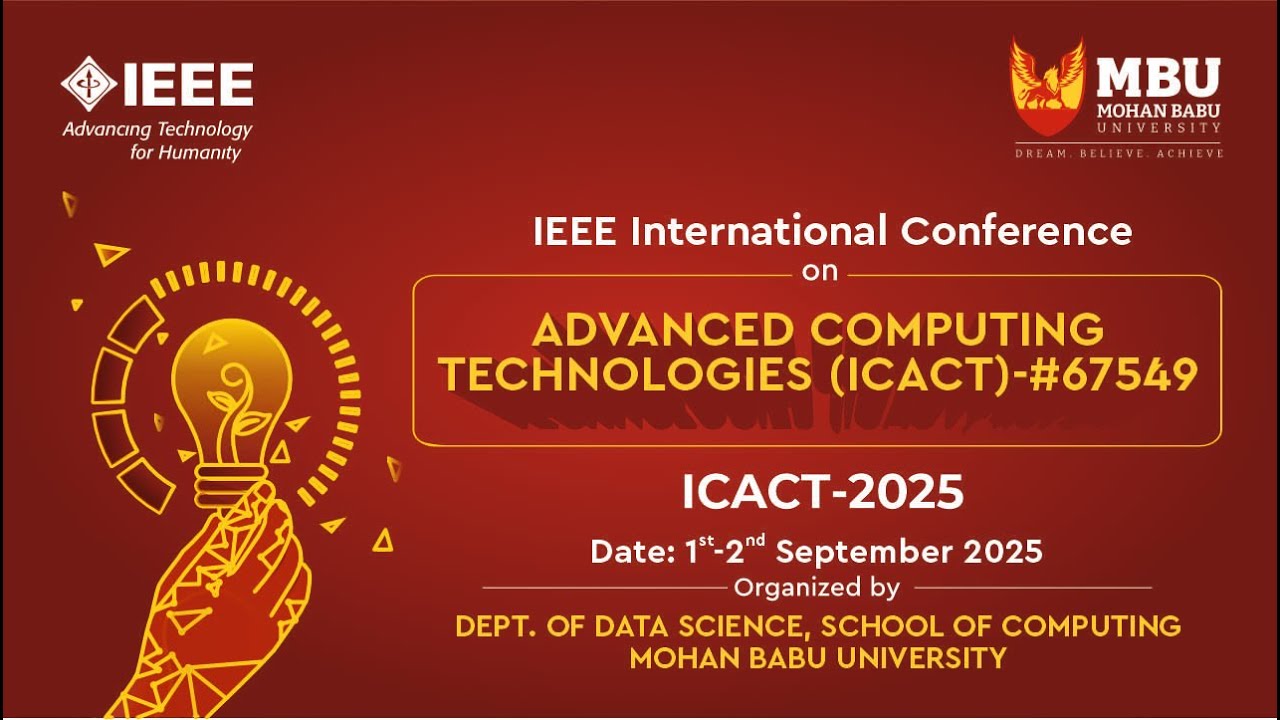 IEEE
Advancing Technology for Humanity

MBU
MOHAN BABU UNIVERSITY
DREAM. BELIEVE. ACHIEVE

IEEE International Conference
on

ADVANCED COMPUTING TECHNOLOGIES (ICACT)-#67549

ICACT-2025

Date: 1$^{st}$-2$^{nd}$ September 2025

Organized by

DEPT. OF DATA SCIENCE, SCHOOL OF COMPUTING
MOHAN BABU UNIVERSITY